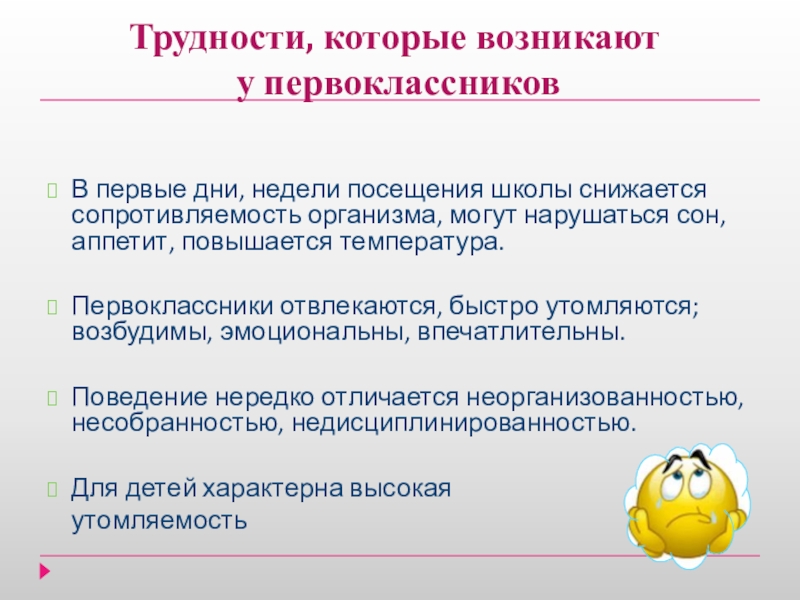 Трудности, которые возникают у первоклассников

В первые дни, недели посещения школы снижается сопротивляемость организма, могут нарушаться сон, аппетит, повышается температура.

Первоклассники отвлекаются, быстро утомляются; возбудимы, эмоциональны, впечатлительны.

Поведение нередко отличается неорганизованностью, несобранностью, недисциплинированностью.

Для детей характерна высокая утомляемость